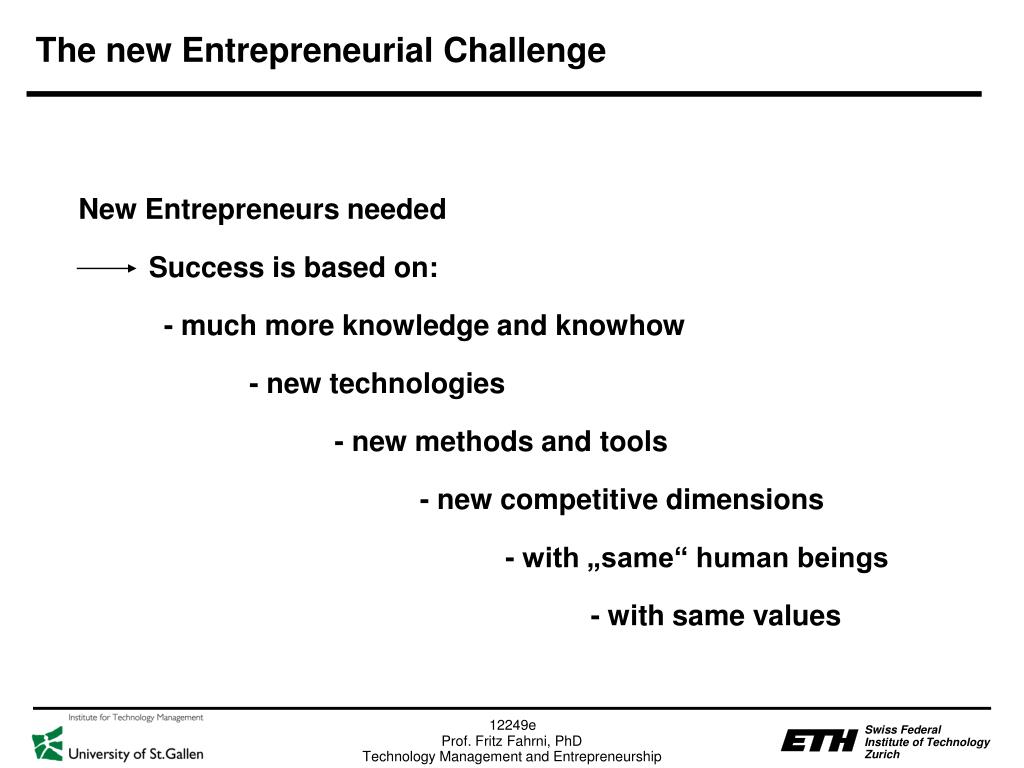 The new Entrepreneurial Challenge

New Entrepreneurs needed

Success is based on:

- much more knowledge and knowhow

- new technologies

- new methods and tools

- new competitive dimensions

- with „same“ human beings

- with same values

Institute for Technology Management
University of St.Gallen

12249e
Prof. Fritz Fahrni, PhD
Technology Management and Entrepreneurship

ETH
Swiss Federal Institute of Technology Zurich